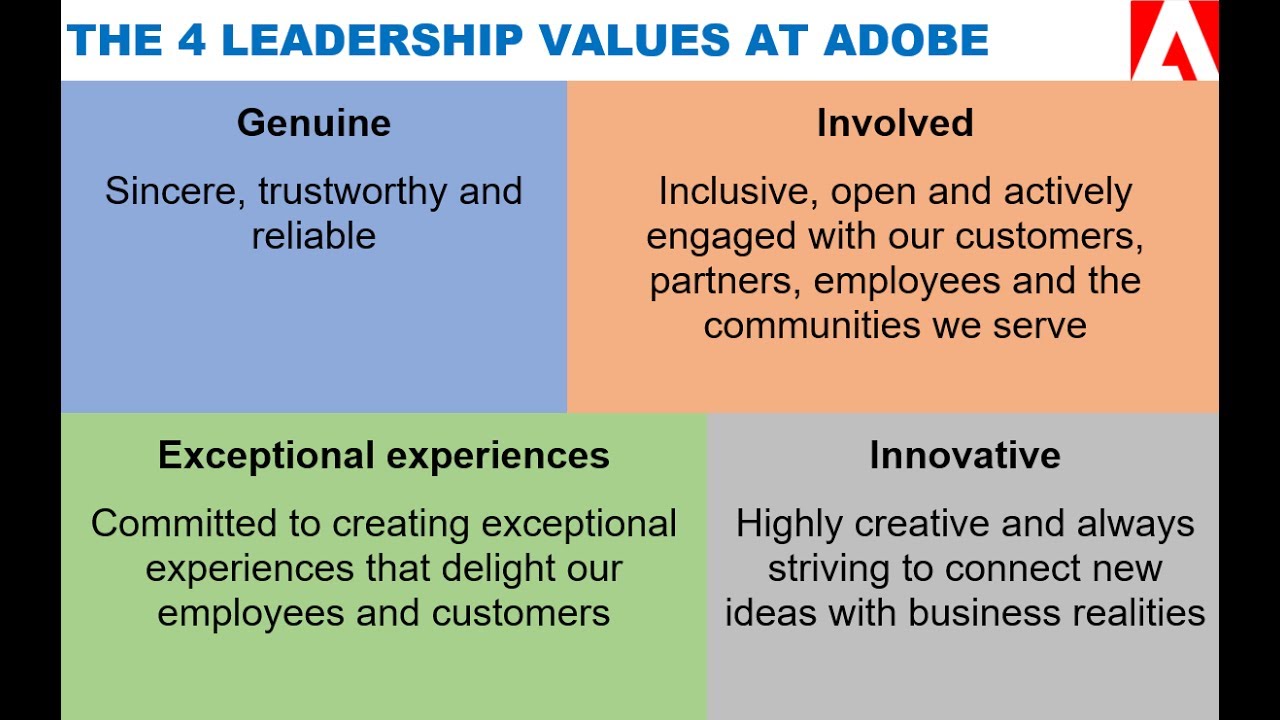 THE 4 LEADERSHIP VALUES AT ADOBE

Genuine

Sincere, trustworthy and reliable

Involved

Inclusive, open and actively engaged with our customers, partners, employees and the communities we serve

Exceptional experiences

Committed to creating exceptional experiences that delight our employees and customers

Innovative

Highly creative and always striving to connect new ideas with business realities